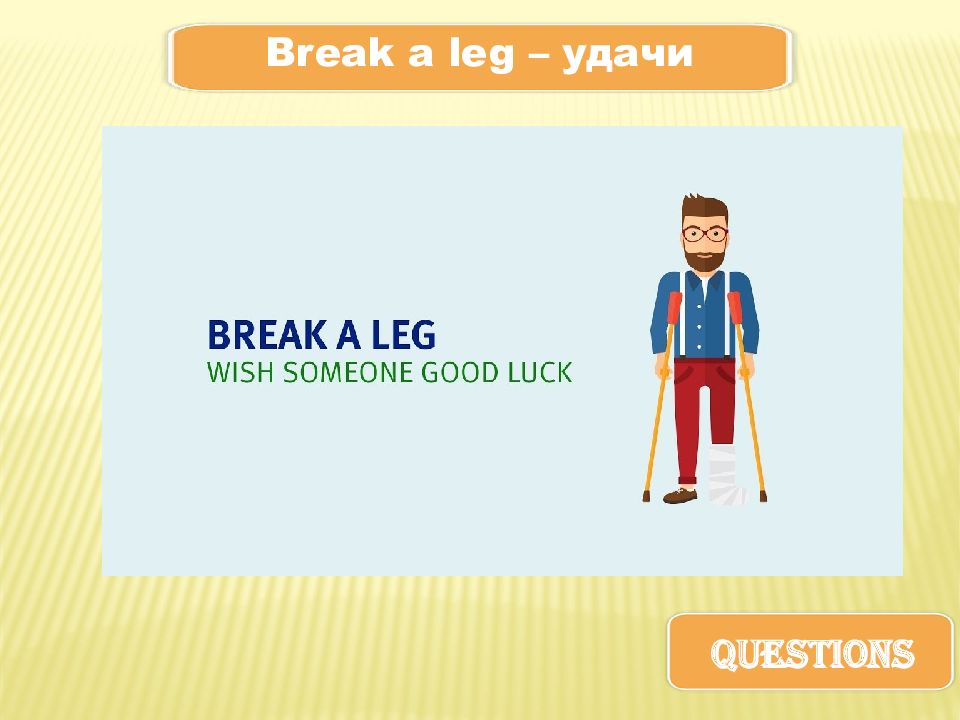 Break a leg – удачи

BREAK A LEG
WISH SOMEONE GOOD LUCK

QUESTIONS